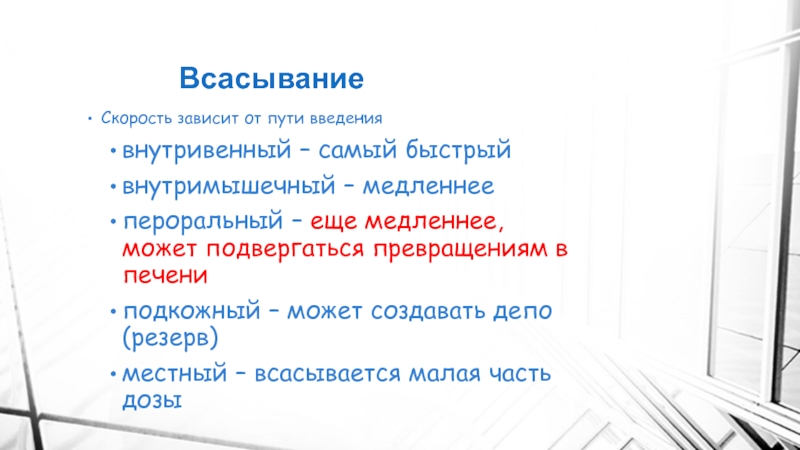 Всасывание

• Скорость зависит от пути введения

• внутривенный – самый быстрый

• внутримышечный – медленнее

• пероральный – еще медленнее, может подвергаться превращениям в печени

• подкожный – может создавать депо (резерв)

• местный – всасывается малая часть дозы